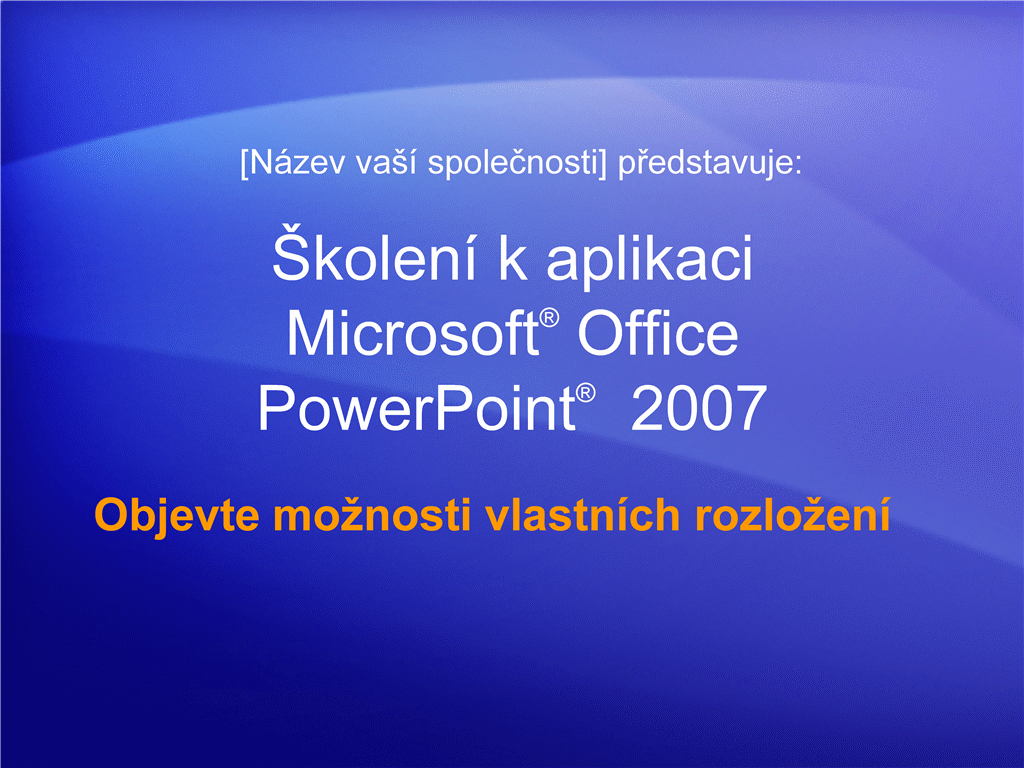 [Název vaší společnosti] představuje:

Školení k aplikaci Microsoft® Office PowerPoint® 2007

Objevte možnosti vlastních rozložení